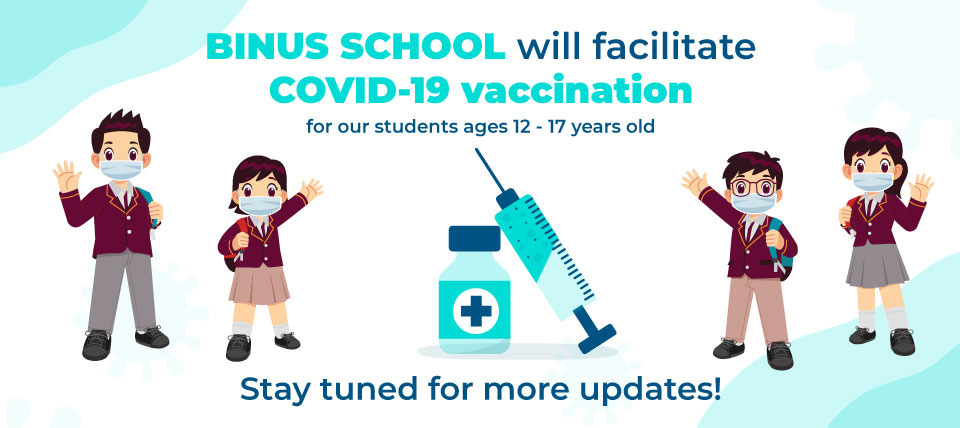 BINUS SCHOOL will facilitate COVID-19 vaccination

for our students ages 12 - 17 years old

Stay tuned for more updates!